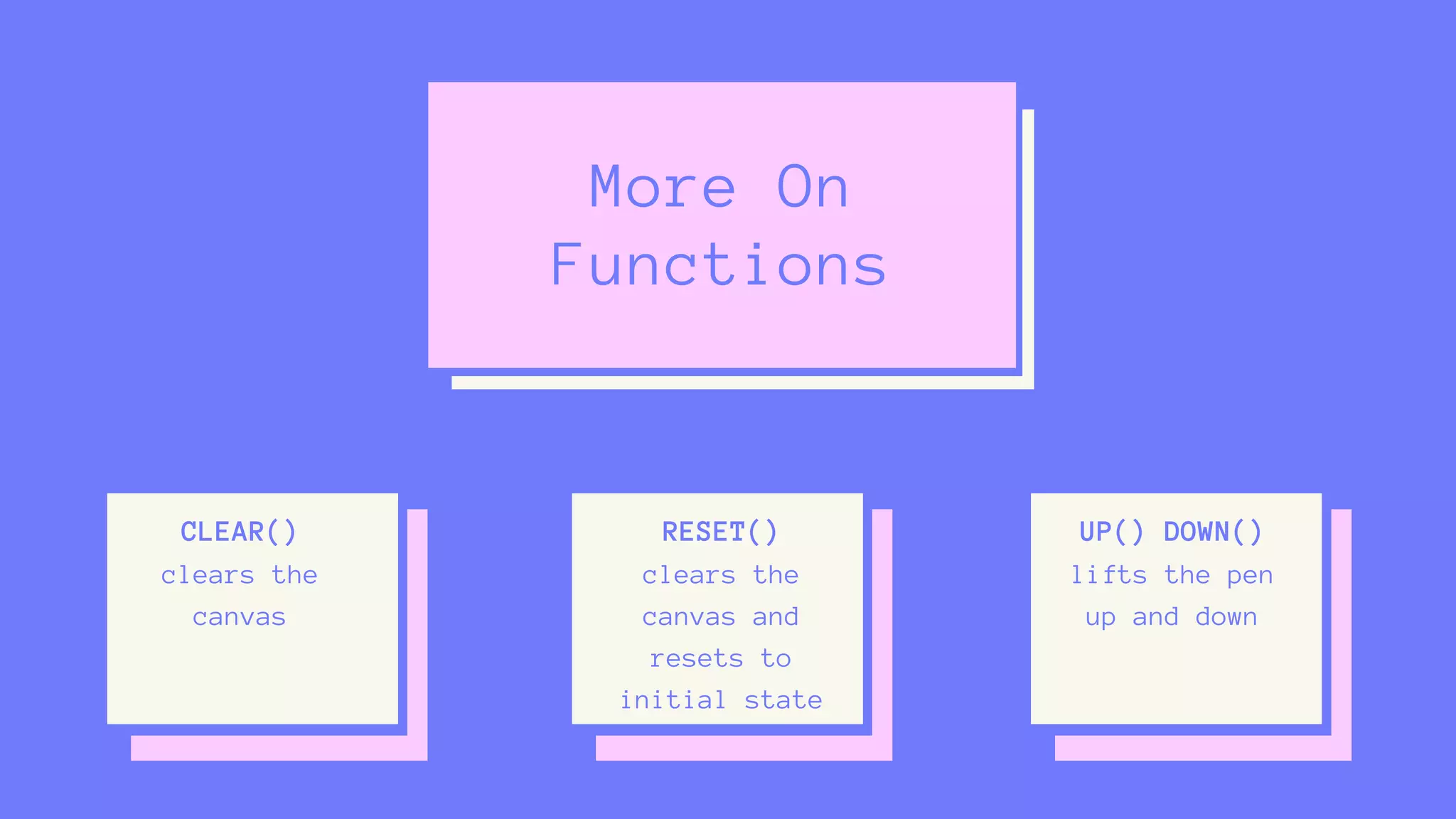 More On Functions

CLEAR()
clears the canvas

RESET()
clears the canvas and resets to initial state

UP() DOWN()
lifts the pen up and down